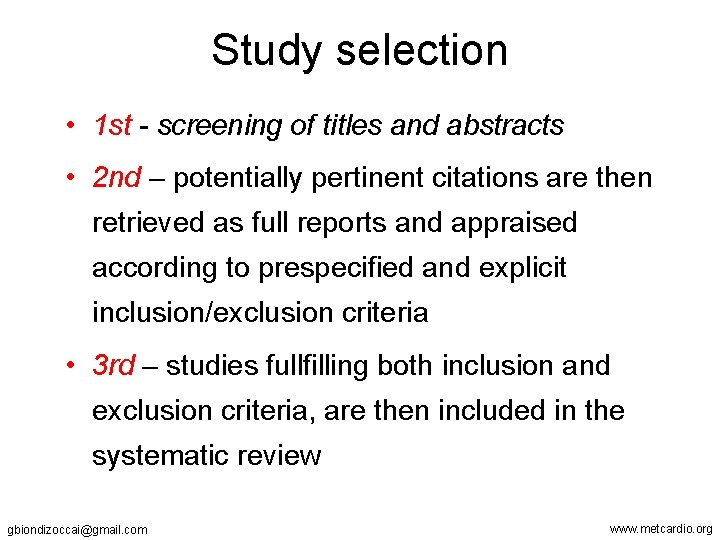 Study selection

• 1st - screening of titles and abstracts

• 2nd – potentially pertinent citations are then retrieved as full reports and appraised according to prespecified and explicit inclusion/exclusion criteria

• 3rd – studies fullfilling both inclusion and exclusion criteria, are then included in the systematic review

gbiondizoccai@gmail.com

www.metcardio.org